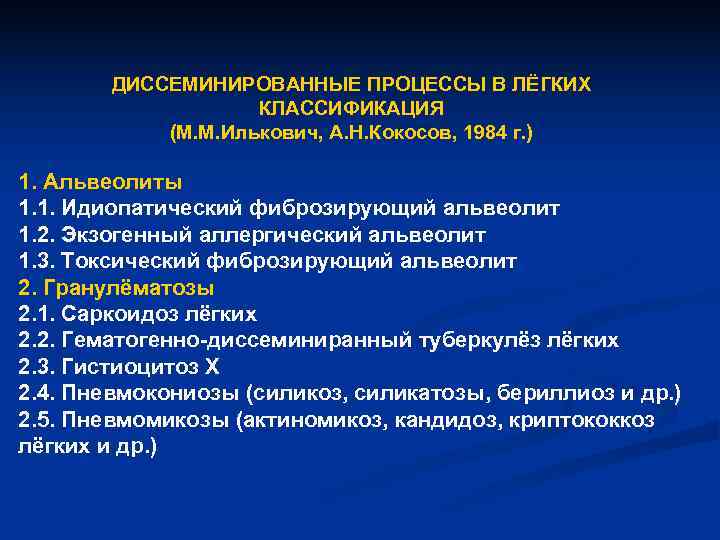 ДИССЕМИНИРОВАННЫЕ ПРОЦЕССЫ В ЛЁГКИХ
КЛАССИФИКАЦИЯ
(М.М.Илькович, А.Н.Кокосов, 1984 г.)

1. Альвеолиты
1.1. Идиопатический фиброзирующий альвеолит
1.2. Экзогенный аллергический альвеолит
1.3. Токсический фиброзирующий альвеолит
2. Гранулёматозы
2.1. Саркоидоз лёгких
2.2. Гематогенно-диссеминиранный туберкулёз лёгких
2.3. Гистиоцитоз Х
2.4. Пневмокониозы (силикоз, силикатозы, бериллиоз и др.)
2.5. Пневмомикозы (актиномикоз, кандидоз, криптококкоз лёгких и др.)